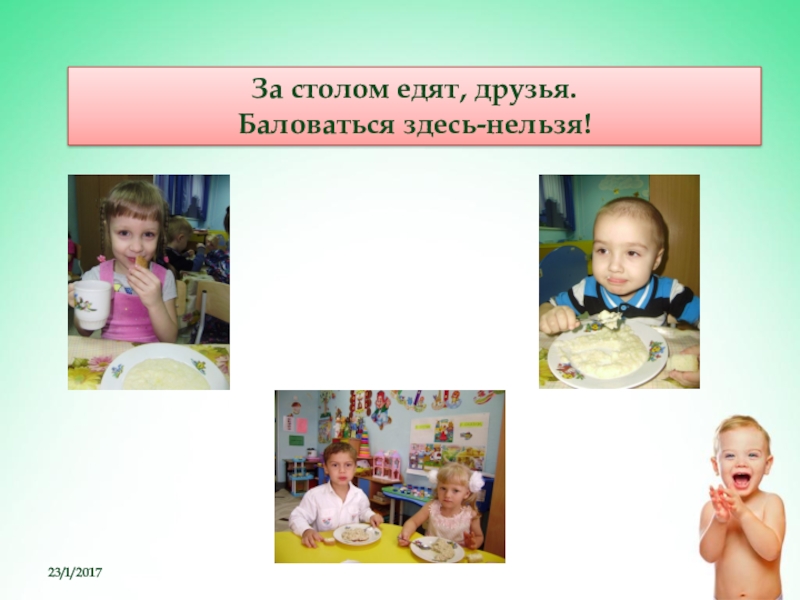 За столом едят, друзья.
Баловаться здесь-нельзя!

23/1/2017